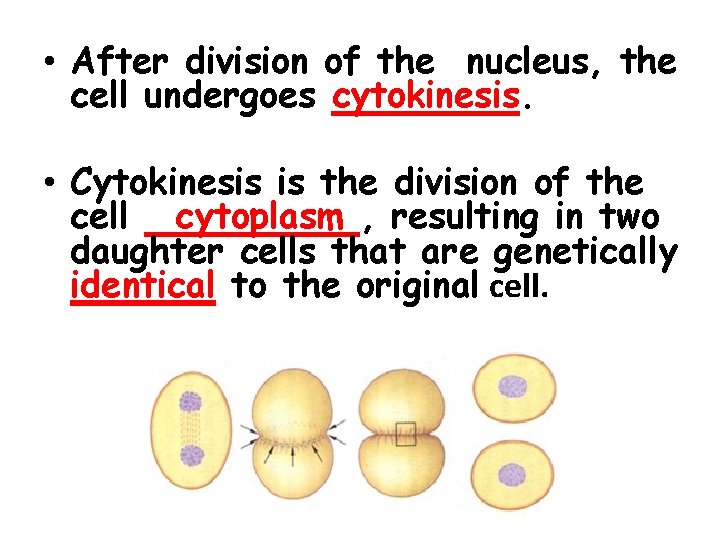 • After division of the nucleus, the cell undergoes cytokinesis.

• Cytokinesis is the division of the cell cytoplasm, resulting in two daughter cells that are genetically identical to the original cell.